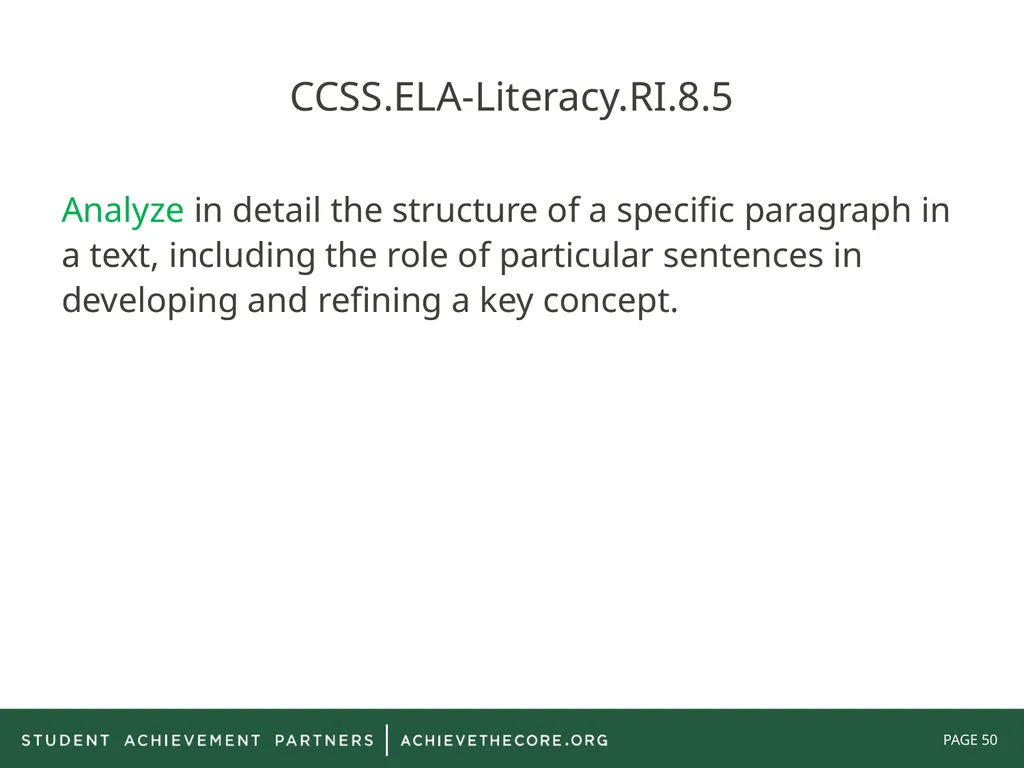 CCSS.ELA-Literacy.RI.8.5

Analyze in detail the structure of a specific paragraph in a text, including the role of particular sentences in developing and refining a key concept.

STUDENT ACHIEVEMENT PARTNERS | ACHIEVETHECORE.ORG

PAGE 50